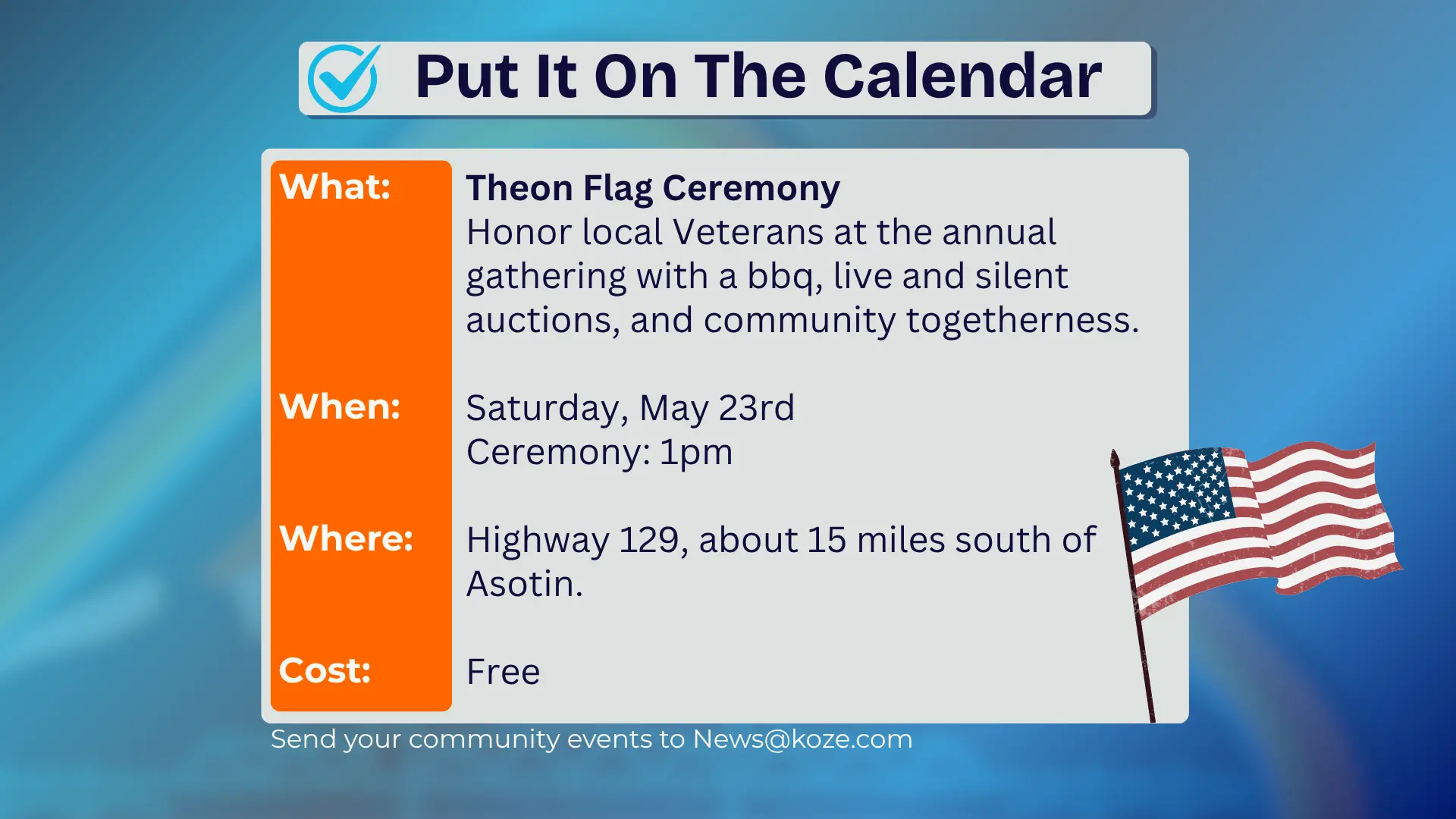 Put It On The Calendar

What:
Theon Flag Ceremony
Honor local Veterans at the annual gathering with a bbq, live and silent auctions, and community togetherness.

When:
Saturday, May 23rd
Ceremony: 1pm

Where:
Highway 129, about 15 miles south of Asotin.

Cost:
Free

Send your community events to News@koze.com